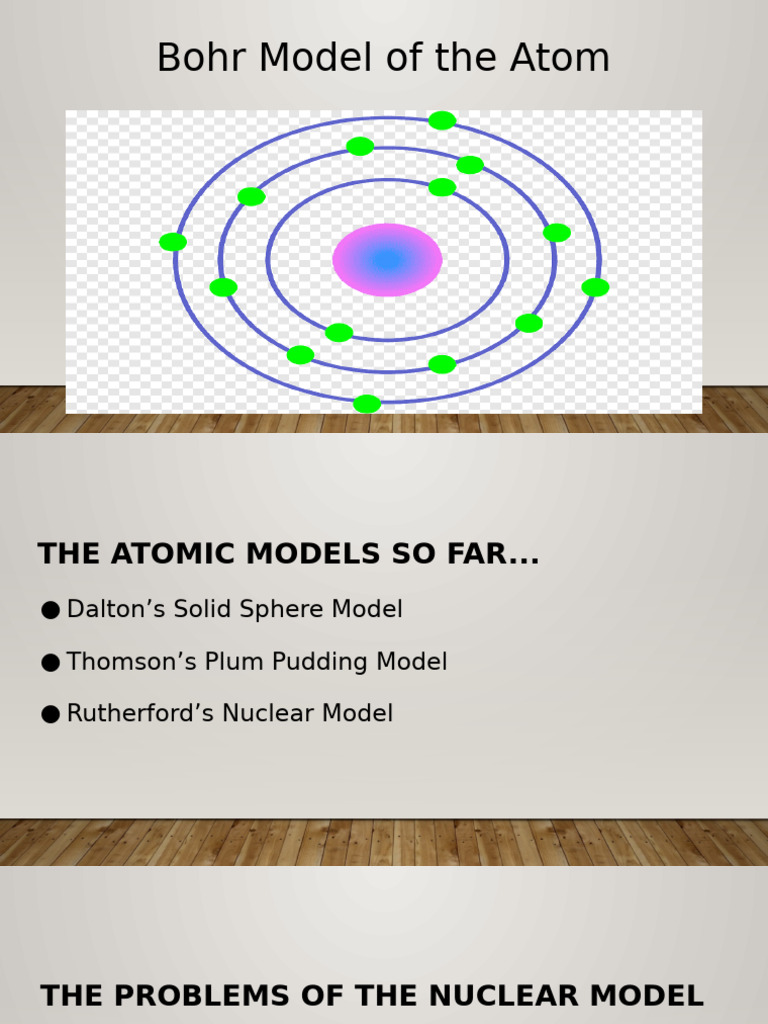 Bohr Model of the Atom

THE ATOMIC MODELS SO FAR...

● Dalton’s Solid Sphere Model

● Thomson’s Plum Pudding Model

● Rutherford’s Nuclear Model

THE PROBLEMS OF THE NUCLEAR MODEL